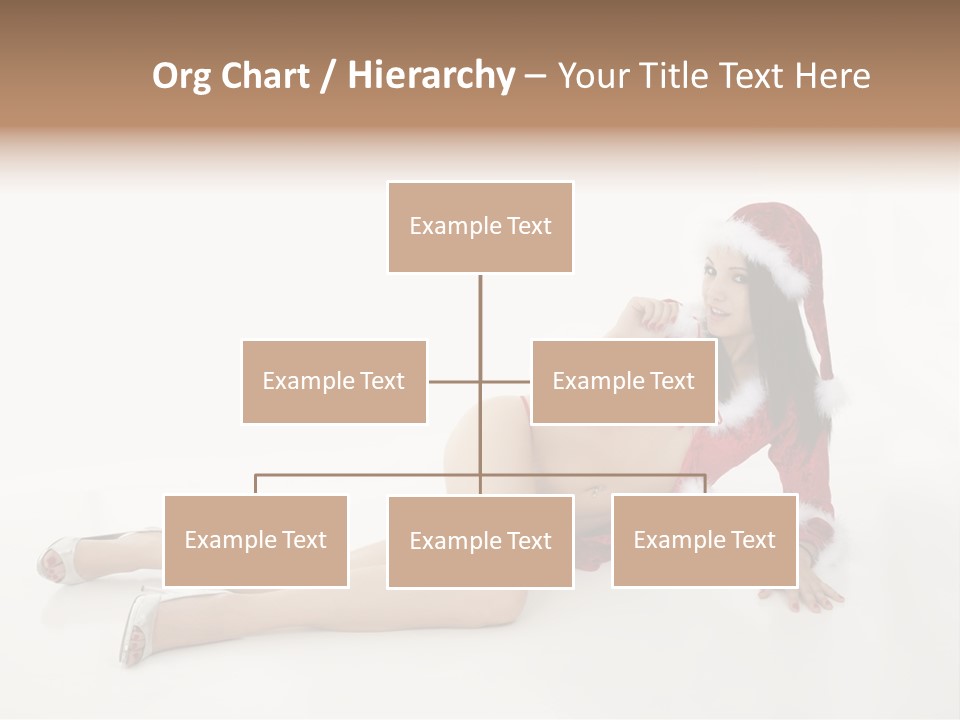 Org Chart / Hierarchy – Your Title Text Here

Example Text

Example Text

Example Text

Example Text

Example Text

Example Text